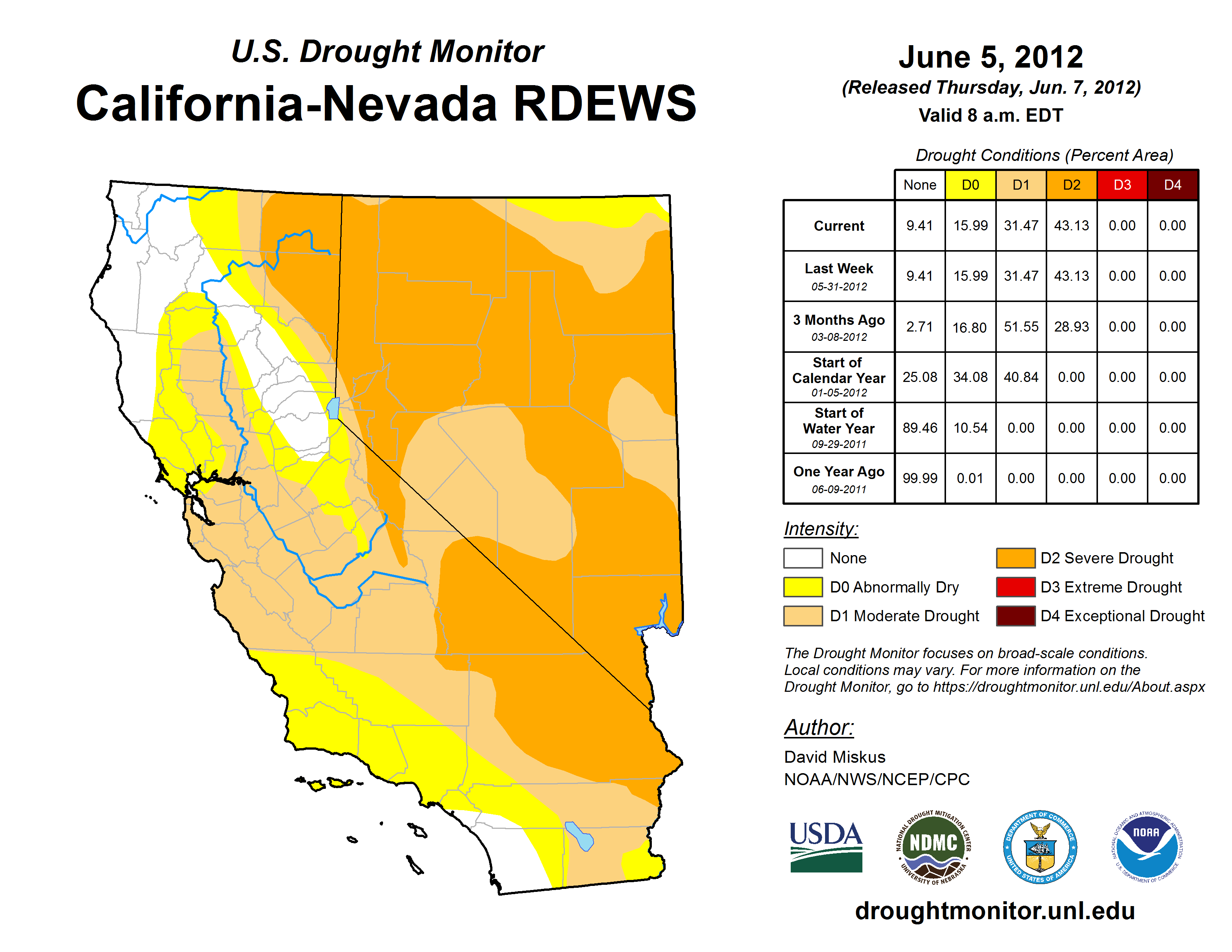 U.S. Drought Monitor

California-Nevada RDEWS

June 5, 2012

(Released Thursday, Jun. 7, 2012)

Valid 8 a.m. EDT

Drought Conditions (Percent Area)

| | None | D0 | D1 | D2 | D3 | D4 |
|---|---|---|---|---|---|---|
| Current | 9.41 | 15.99 | 31.47 | 43.13 | 0.00 | 0.00 |
| Last Week 05-31-2012 | 9.41 | 15.99 | 31.47 | 43.13 | 0.00 | 0.00 |
| 3 Months Ago 03-08-2012 | 2.71 | 16.80 | 51.55 | 28.93 | 0.00 | 0.00 |
| Start of Calendar Year 01-05-2012 | 25.08 | 34.08 | 40.84 | 0.00 | 0.00 | 0.00 |
| Start of Water Year 09-29-2011 | 89.46 | 10.54 | 0.00 | 0.00 | 0.00 | 0.00 |
| One Year Ago 06-09-2011 | 99.99 | 0.01 | 0.00 | 0.00 | 0.00 | 0.00 |

Intensity:

None

D0 Abnormally Dry

D1 Moderate Drought

D2 Severe Drought

D3 Extreme Drought

D4 Exceptional Drought

The Drought Monitor focuses on broad-scale conditions. Local conditions may vary. For more information on the Drought Monitor, go to https://droughtmonitor.unl.edu/About.aspx

Author:

David Miskus

NOAA/NWS/NCEP/CPC

USDA

NATIONAL DROUGHT MITIGATION CENTER NDMC UNIVERSITY OF NEBRASKA

DEPARTMENT OF COMMERCE UNITED STATES OF AMERICA

NATIONAL OCEANIC AND ATMOSPHERIC ADMINISTRATION NOAA U.S. DEPARTMENT OF COMMERCE

droughtmonitor.unl.edu